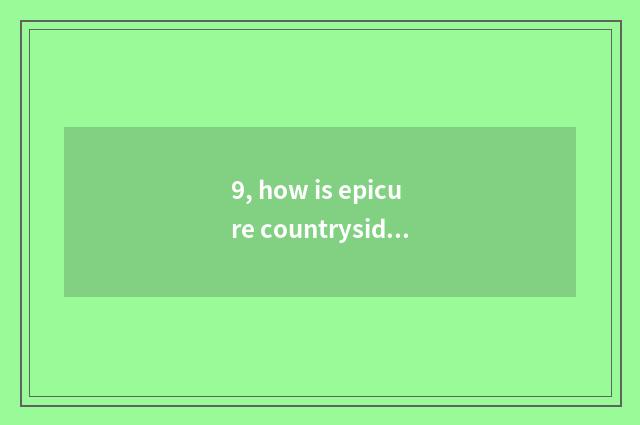 9, how is epicure countrysid…